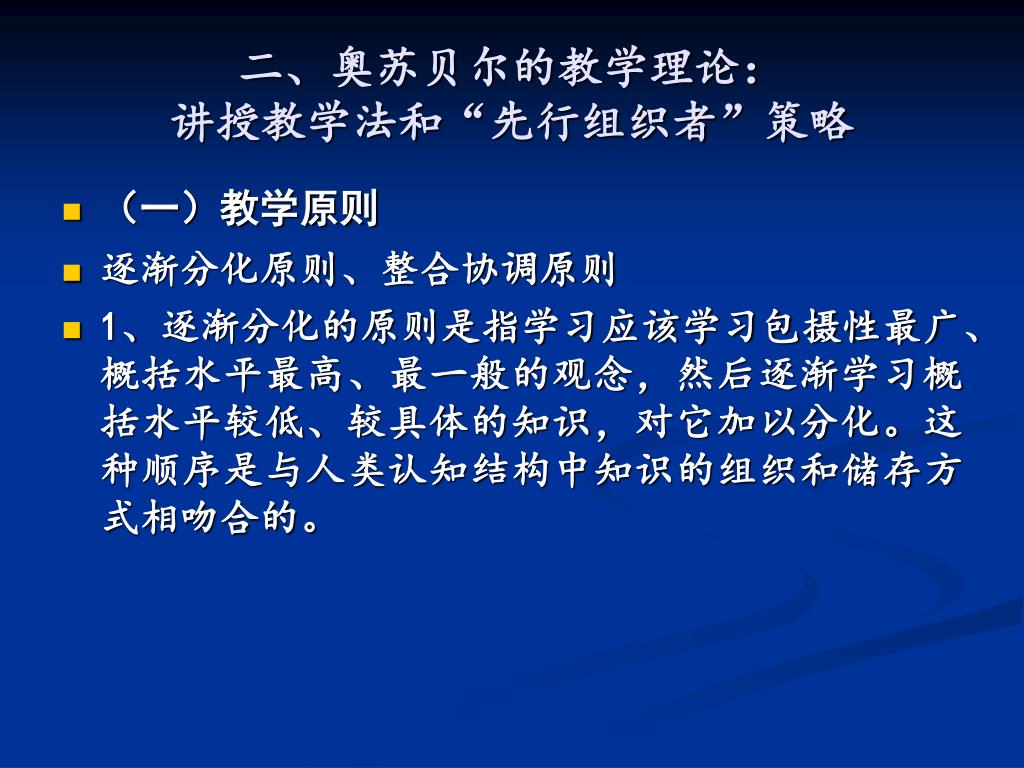 二、奥苏贝尔的教学理论：
讲授教学法和“先行组织者”策略

（一）教学原则

逐渐分化原则、整合协调原则

1、逐渐分化的原则是指学习应该学习包摄性最广、概括水平最高、最一般的观念，然后逐渐学习概括水平较低、较具体的知识，对它加以分化。这种顺序是与人类认知结构中知识的组织和储存方式相吻合的。